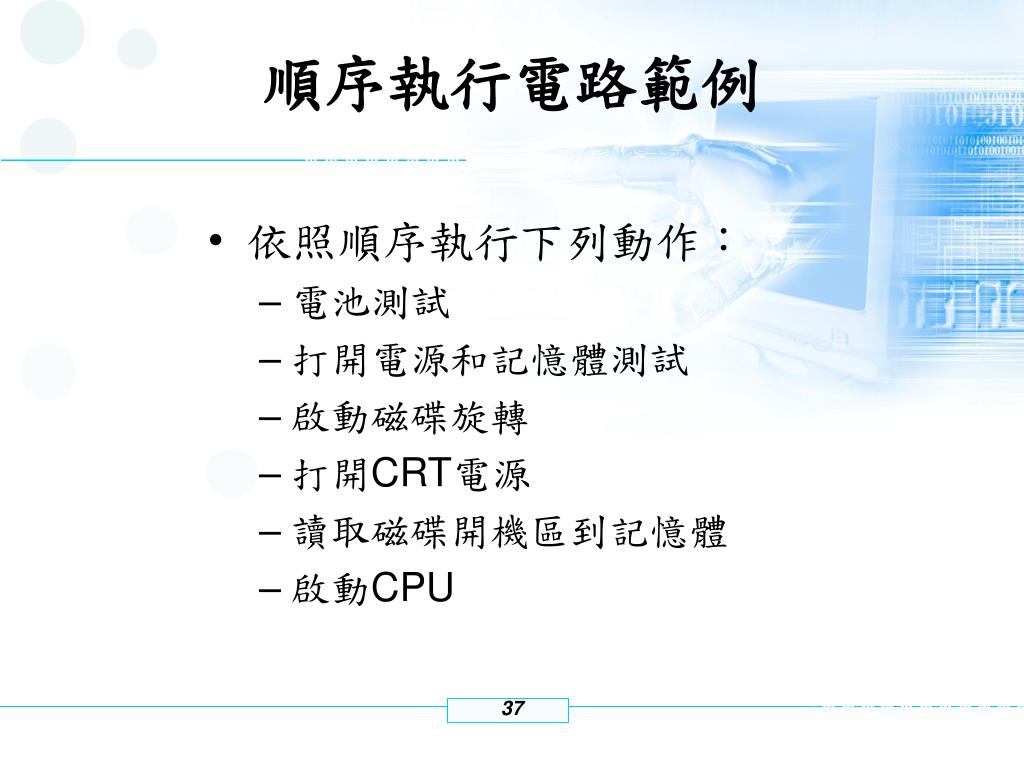 順序執行電路範例

• 依照順序執行下列動作：
– 電池測試
– 打開電源和記憶體測試
– 啟動磁碟旋轉
– 打開CRT電源
– 讀取磁碟開機區到記憶體
– 啟動CPU

37